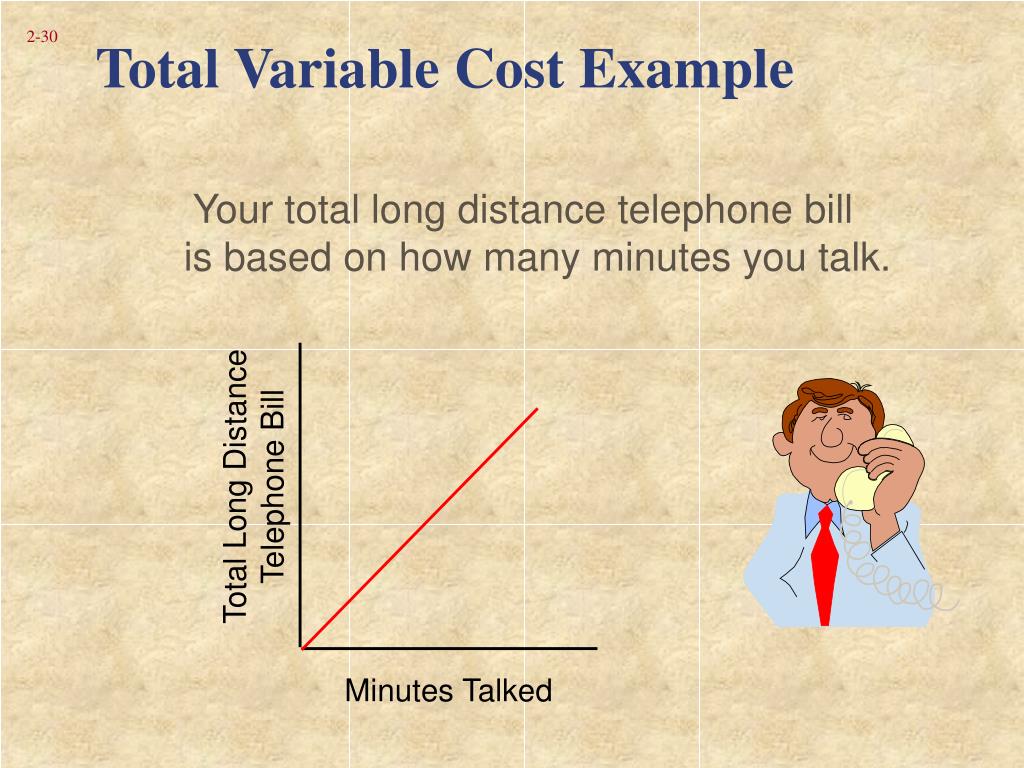 2-30

Total Variable Cost Example

Your total long distance telephone bill is based on how many minutes you talk.

Total Long Distance Telephone Bill

Minutes Talked